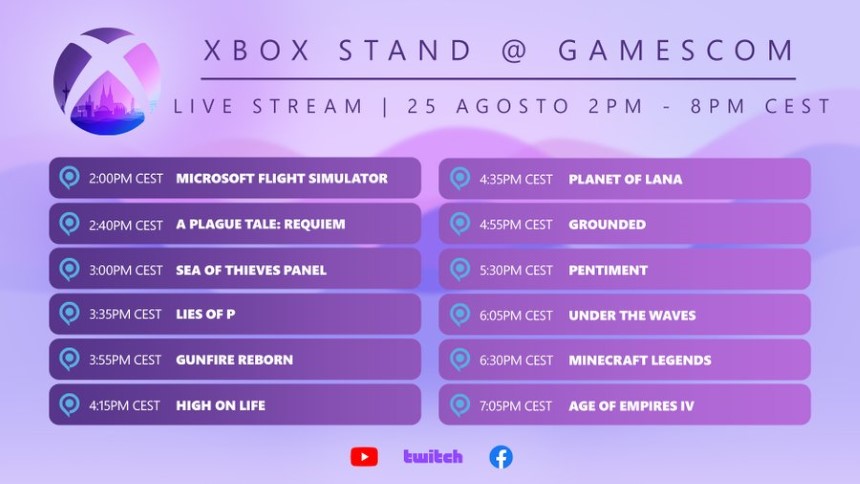 XBOX STAND @ GAMESCOM

LIVE STREAM | 25 AGOSTO 2PM - 8PM CEST

2:00PM CEST MICROSOFT FLIGHT SIMULATOR

2:40PM CEST A PLAGUE TALE: REQUIEM

3:00PM CEST SEA OF THIEVES PANEL

3:35PM CEST LIES OF P

3:55PM CEST GUNFIRE REBORN

4:15PM CEST HIGH ON LIFE

4:35PM CEST PLANET OF LANA

4:55PM CEST GROUNDED

5:30PM CEST PENTIMENT

6:05PM CEST UNDER THE WAVES

6:30PM CEST MINECRAFT LEGENDS

7:05PM CEST AGE OF EMPIRES IV

twitch